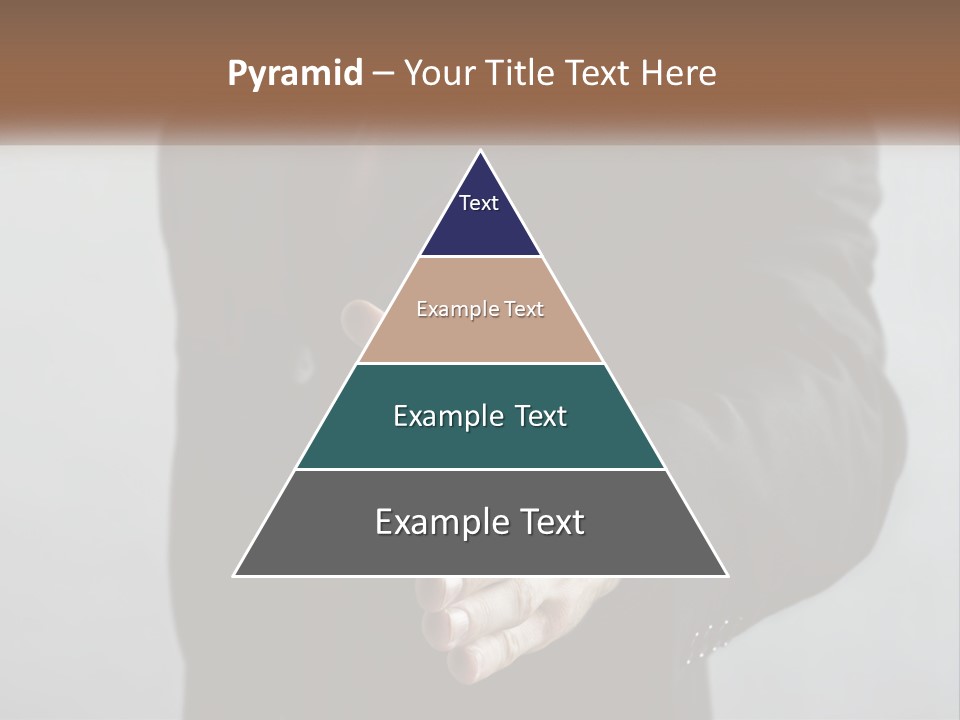 Pyramid – Your Title Text Here

Text

Example Text

Example Text

Example Text